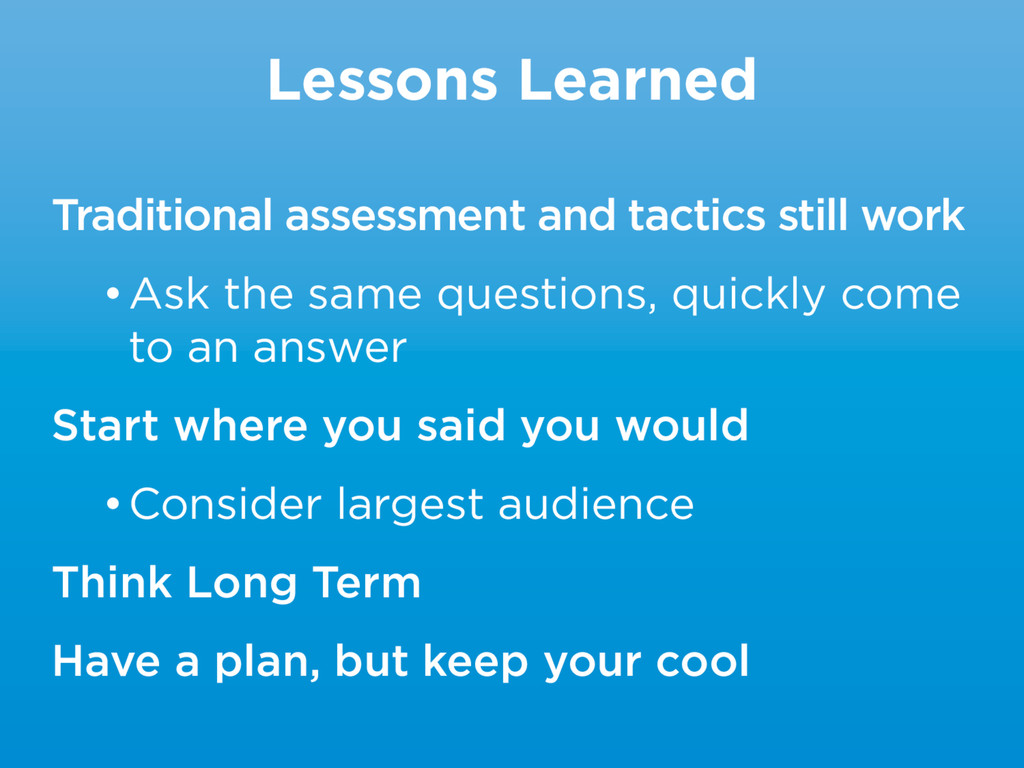 Lessons Learned

Traditional assessment and tactics still work

• Ask the same questions, quickly come to an answer

Start where you said you would

• Consider largest audience

Think Long Term

Have a plan, but keep your cool